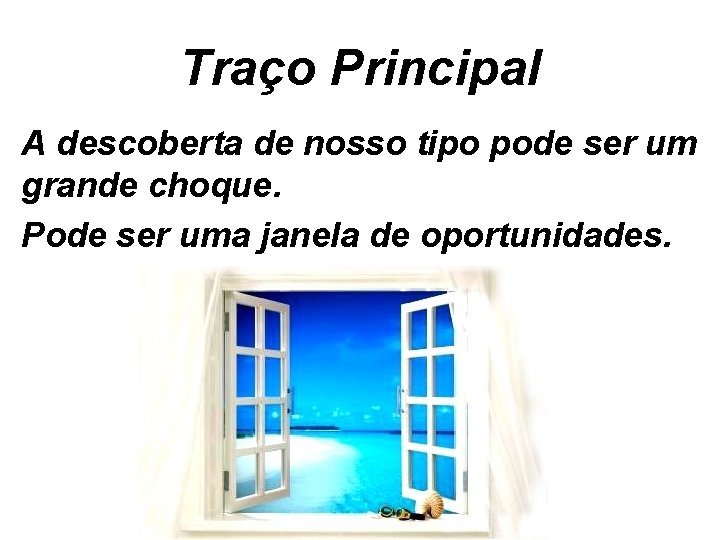 Traço Principal

A descoberta de nosso tipo pode ser um grande choque.

Pode ser uma janela de oportunidades.